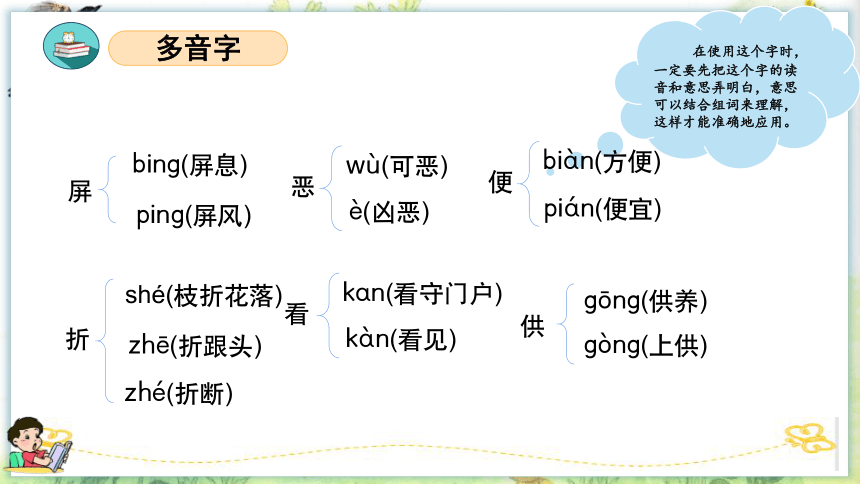 多音字

在使用这个字时，一定要先把这个字的读音和意思弄明白，意思可以结合组词来理解，这样才能准确地应用。

屏 bing(屏息)
ping(屏风)

恶 wù(可恶)
è(凶恶)

便 biàn(方便)
pián(便宜)

折 shé(枝折花落)
zhē(折跟头)
zhé(折断)

看 kan(看守门户)
kàn(看见)

供 gōng(供养)
gòng(上供)